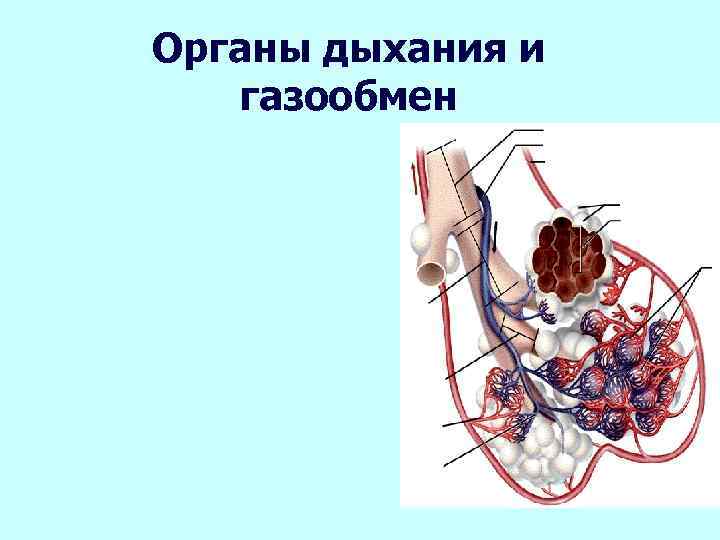 Органы дыхания и газообмен